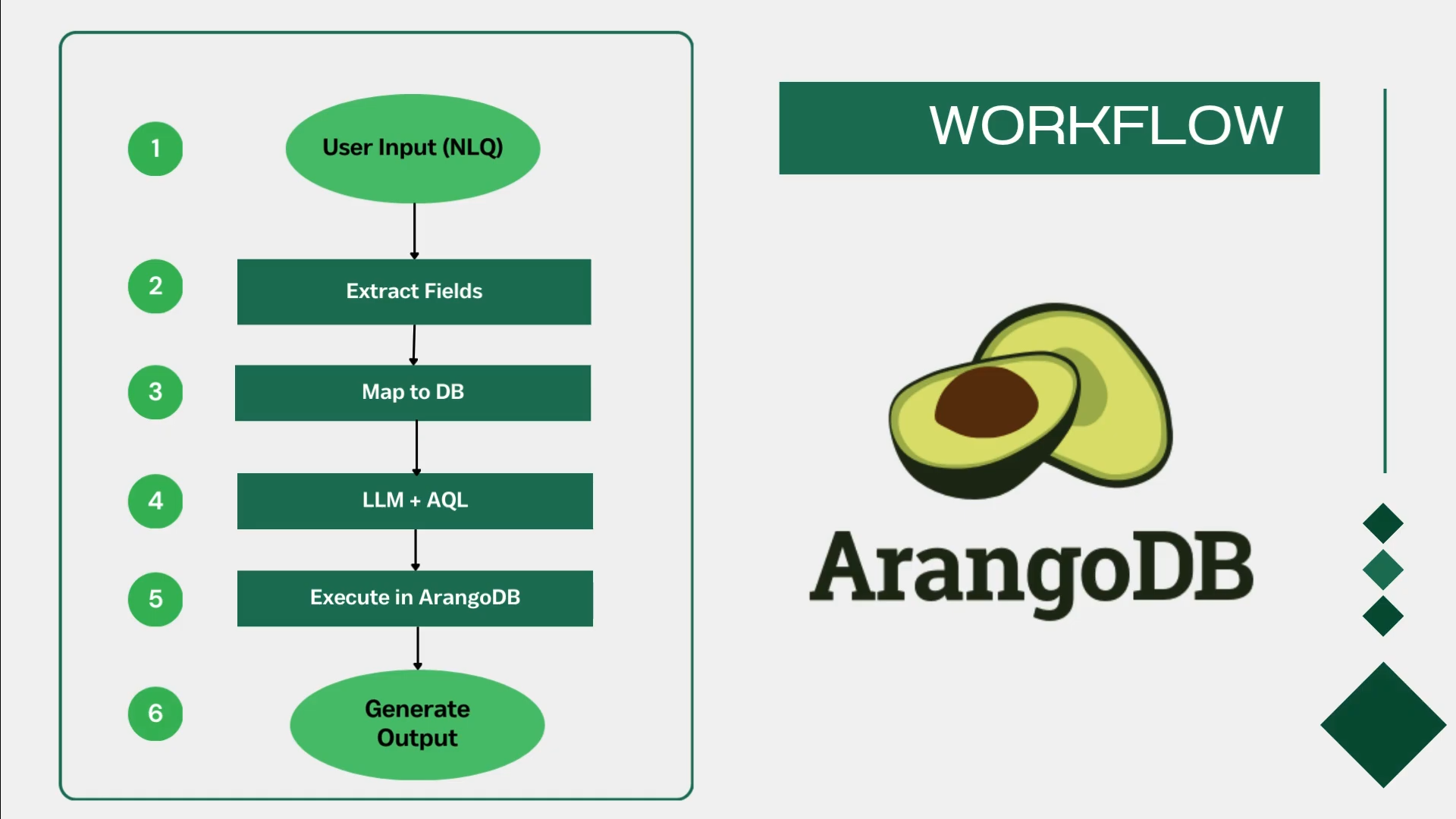 1
User Input (NLQ)

2
Extract Fields

3
Map to DB

4
LLM + AQL

5
Execute in ArangoDB

6
Generate Output

WORKFLOW

ArangoDB